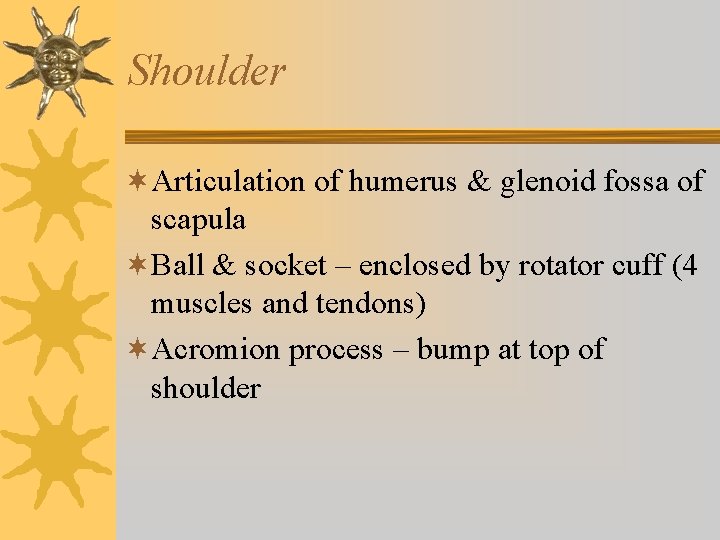 Shoulder

Articulation of humerus & glenoid fossa of scapula

Ball & socket – enclosed by rotator cuff (4 muscles and tendons)

Acromion process – bump at top of shoulder